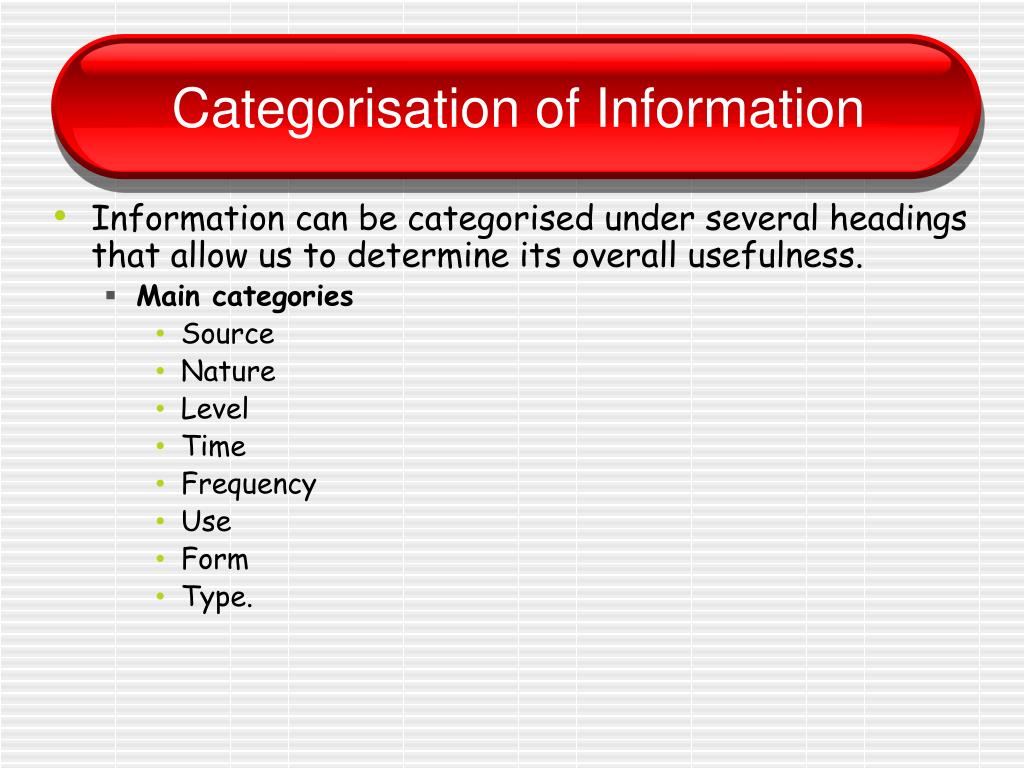 Categorisation of Information

• Information can be categorised under several headings that allow us to determine its overall usefulness.
 ▪ Main categories
  • Source
  • Nature
  • Level
  • Time
  • Frequency
  • Use
  • Form
  • Type.